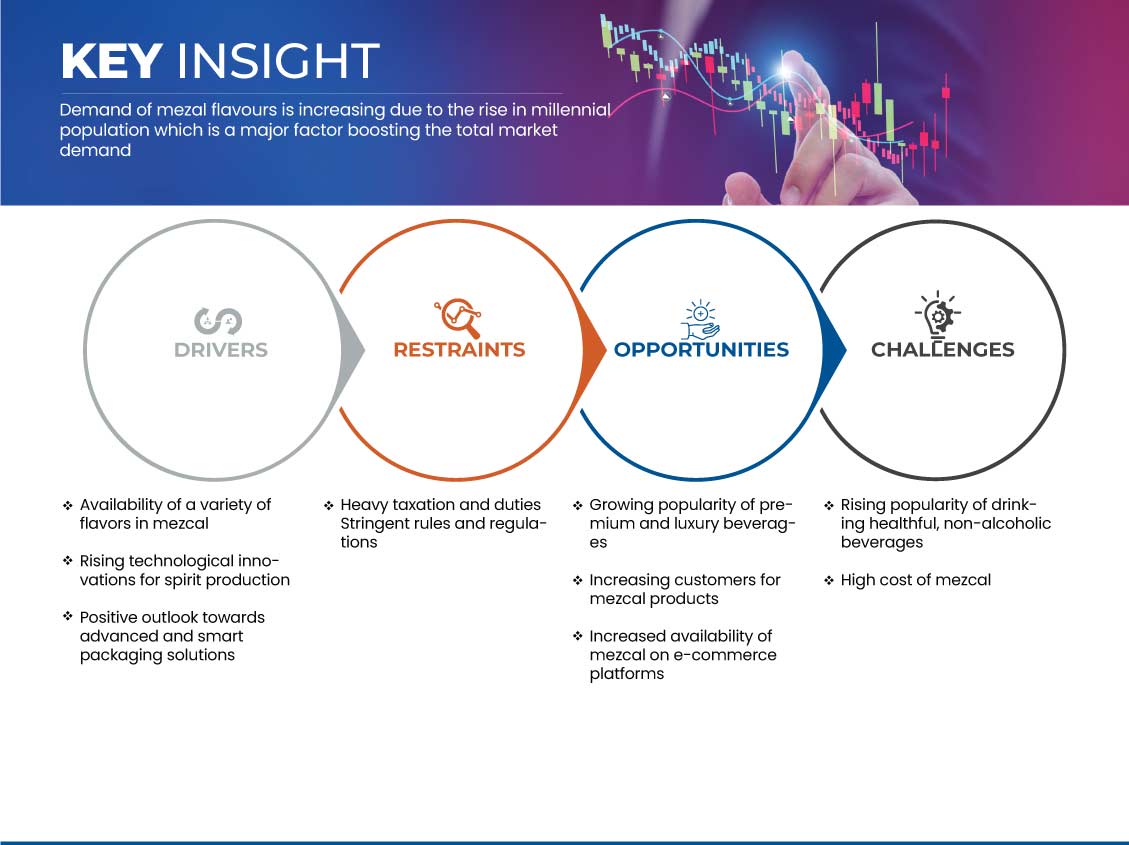 KEY INSIGHT

Demand of mezal flavours is increasing due to the rise in millennial population which is a major factor boosting the total market demand

DRIVERS

RESTRAINTS

OPPORTUNITIES

CHALLENGES

❖ Availability of a variety of flavors in mezcal

❖ Rising technological innovations for spirit production

❖ Positive outlook towards advanced and smart packaging solutions

❖ Heavy taxation and duties Stringent rules and regulations

❖ Growing popularity of premium and luxury beverages

❖ Increasing customers for mezcal products

❖ Increased availability of mezcal on e-commerce platforms

❖ Rising popularity of drinking healthful, non-alcoholic beverages

❖ High cost of mezcal